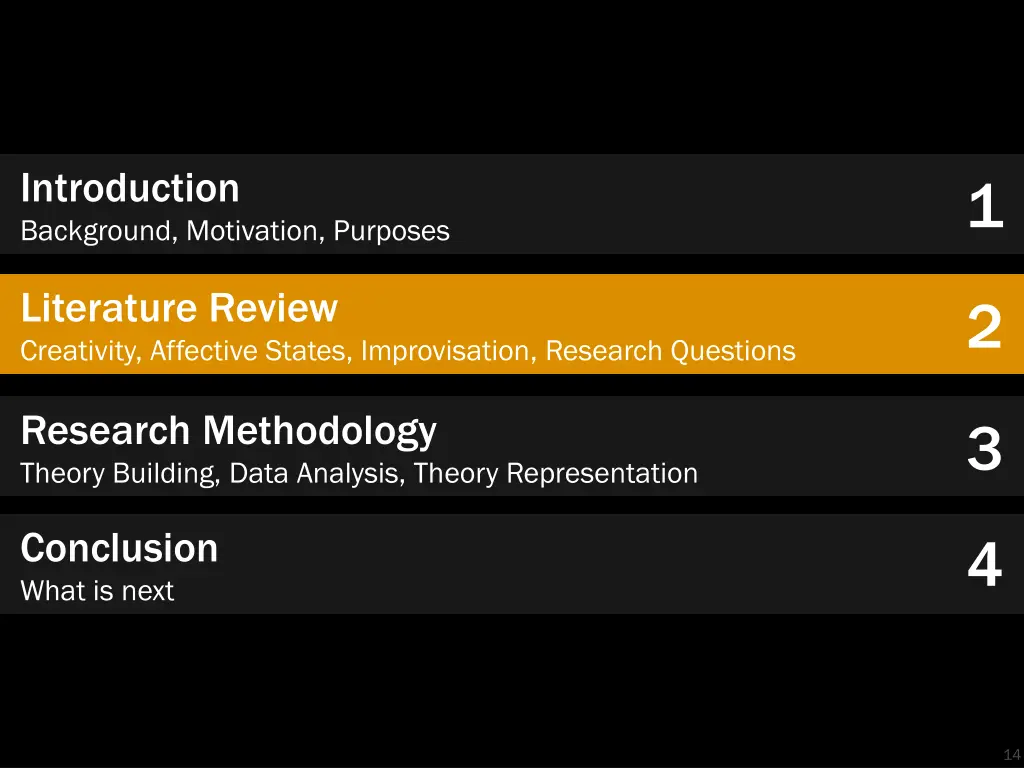 Introduction
Background, Motivation, Purposes
1

Literature Review
Creativity, Affective States, Improvisation, Research Questions
2

Research Methodology
Theory Building, Data Analysis, Theory Representation
3

Conclusion
What is next
4

14